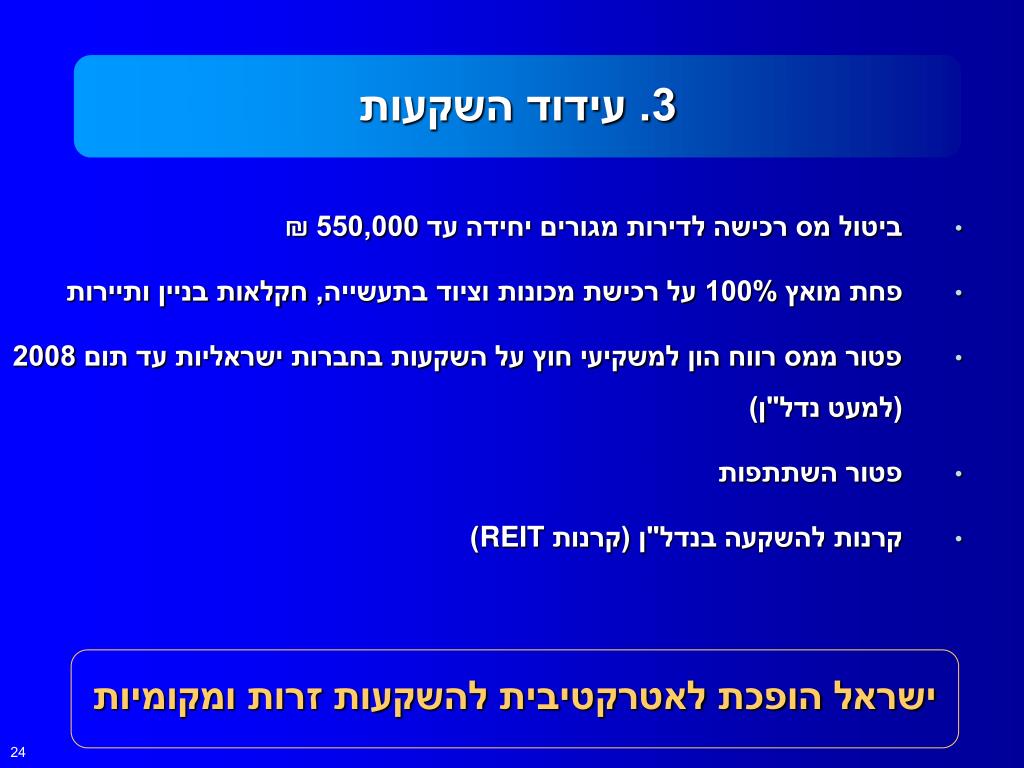 3. עידוד השקעות

• ביטול מס רכישה לדירות מגורים יחידה עד 550,000 ₪

• פחת מואץ 100% על רכישת מכונות וציוד בתעשייה, חקלאות בניין ותיירות

• פטור ממס רווח הון למשקיעי חוץ על השקעות בחברות ישראליות עד תום 2008 (למעט נדל"ן)

• פטור השתתפות

• קרנות להשקעה בנדל"ן (קרנות REIT)

ישראל הופכת לאטרקטיבית להשקעות זרות ומקומיות

24